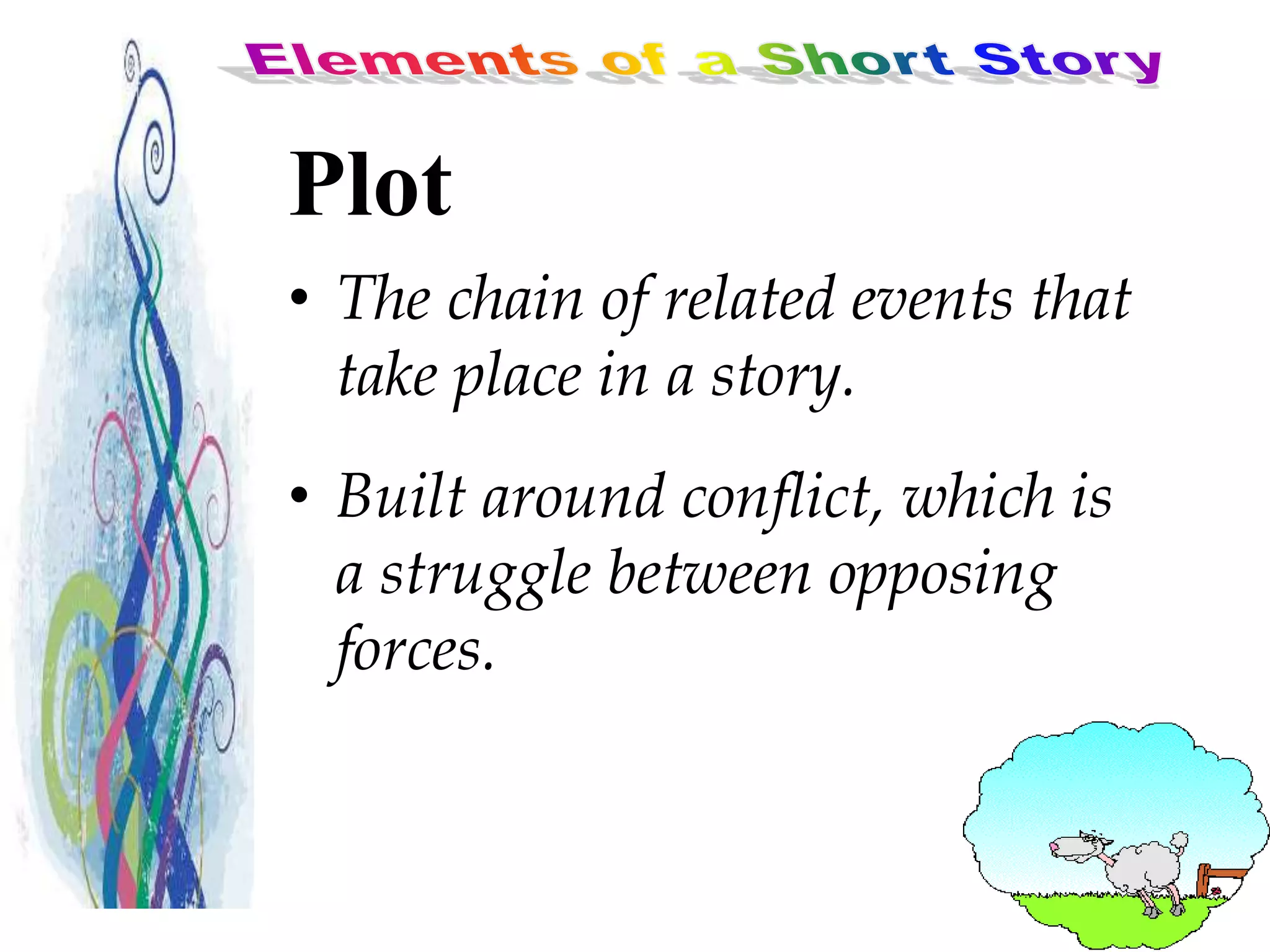 Elements of a Short Story

Plot

• The chain of related events that take place in a story.

• Built around conflict, which is a struggle between opposing forces.